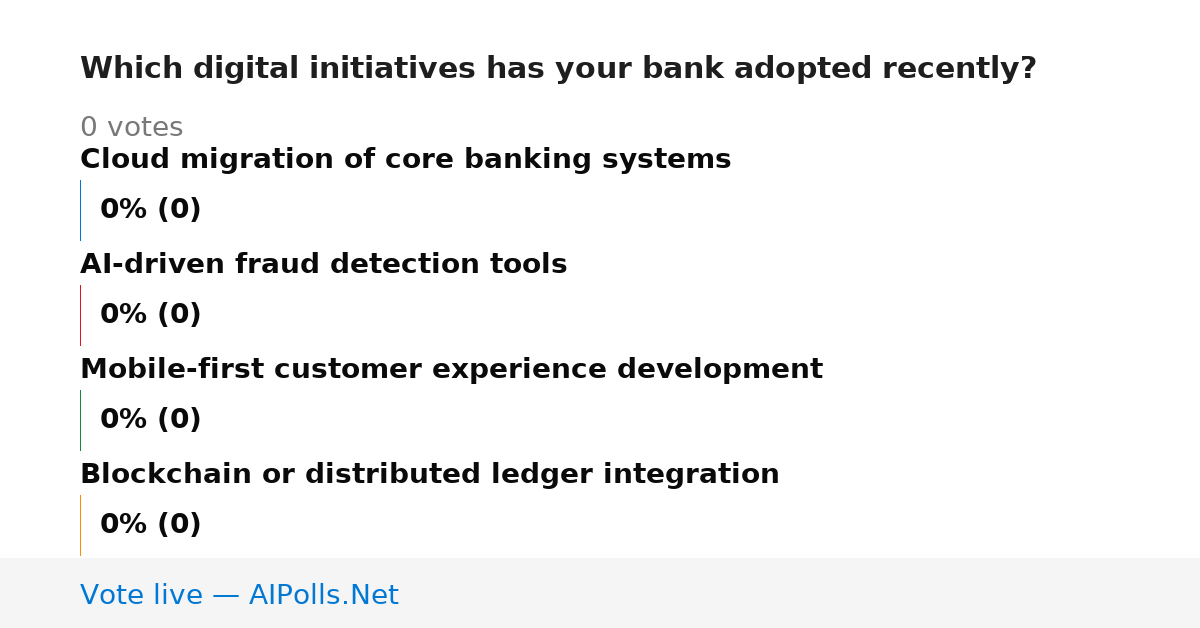 Which digital initiatives has your bank adopted recently?

0 votes

Cloud migration of core banking systems

0% (0)

AI-driven fraud detection tools

0% (0)

Mobile-first customer experience development

0% (0)

Blockchain or distributed ledger integration

0% (0)

Vote live — AIPolls.Net